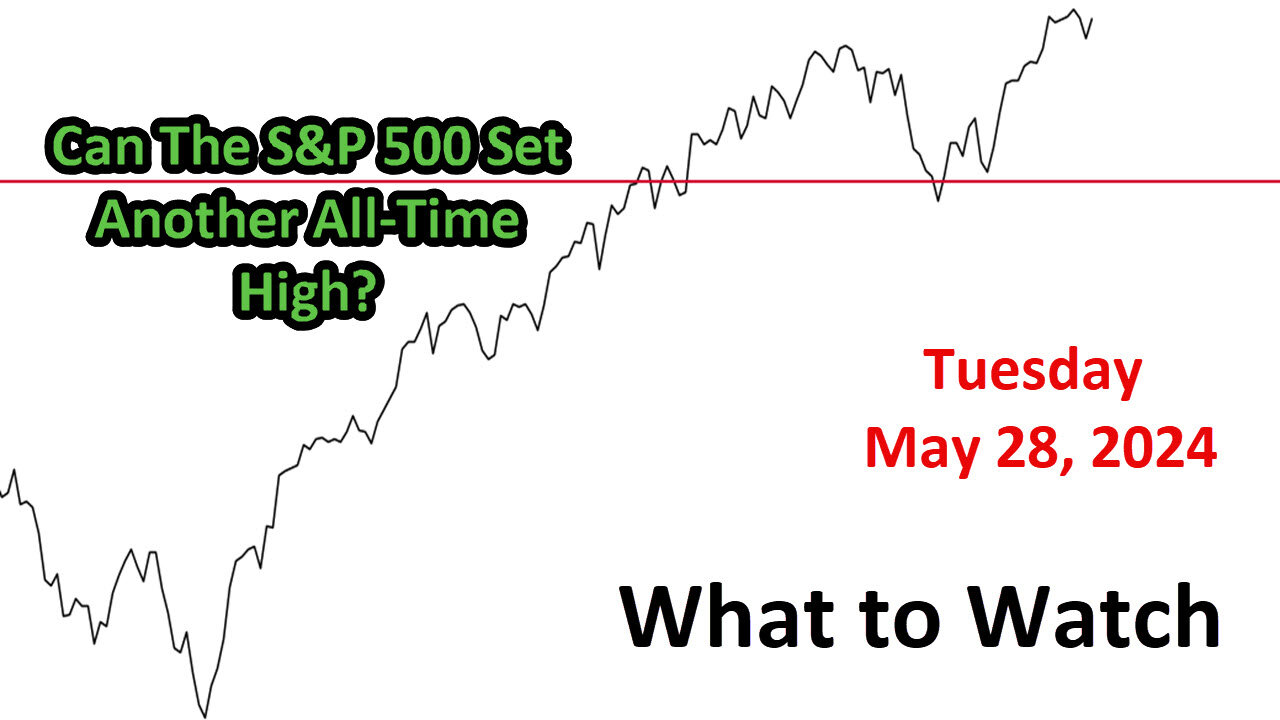 Can The S&P 500 Set Another All-Time High?

Tuesday
May 28, 2024

What to Watch